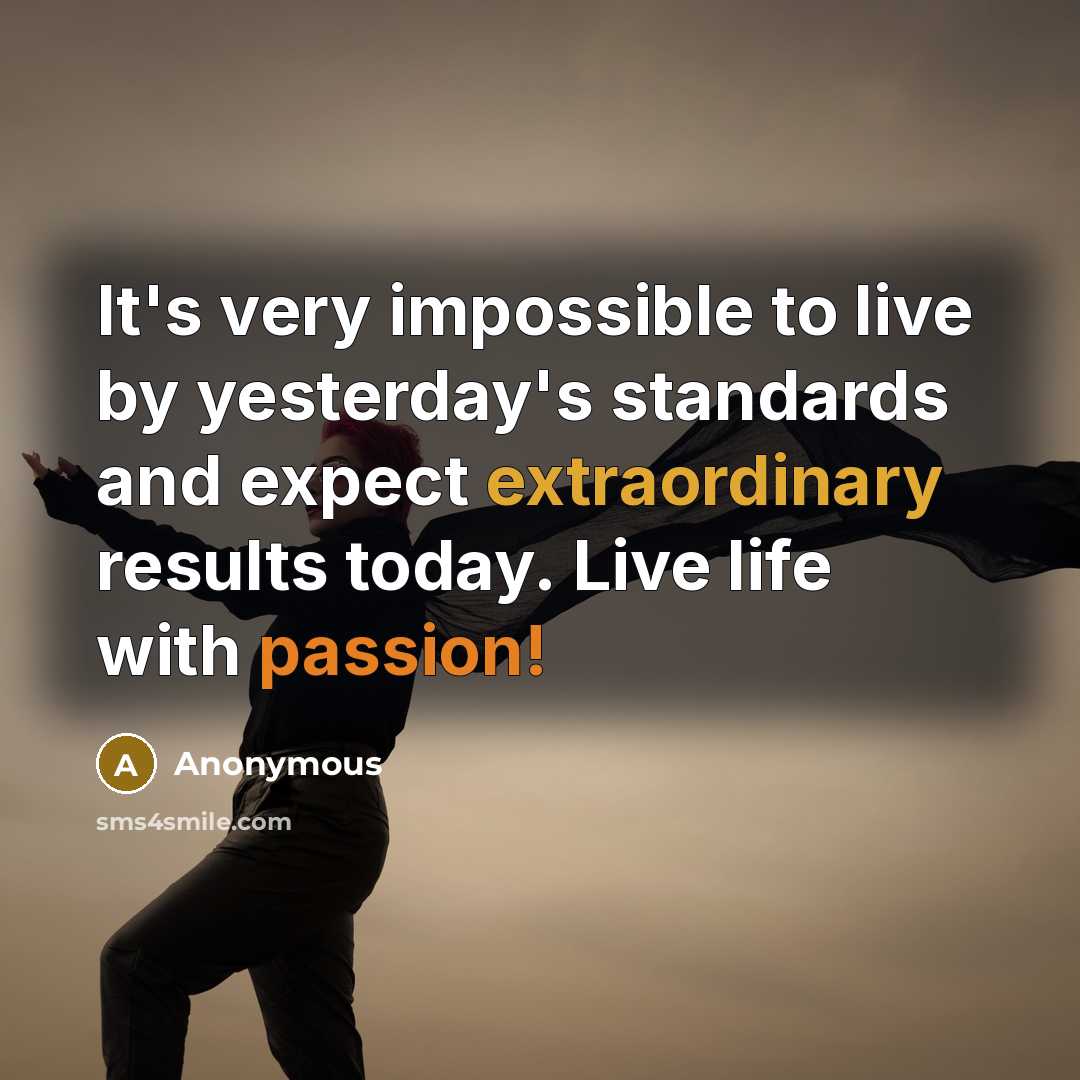 It's very impossible to live by yesterday's standards and expect extraordinary results today. Live life with passion!

A Anonymous

sms4smile.com